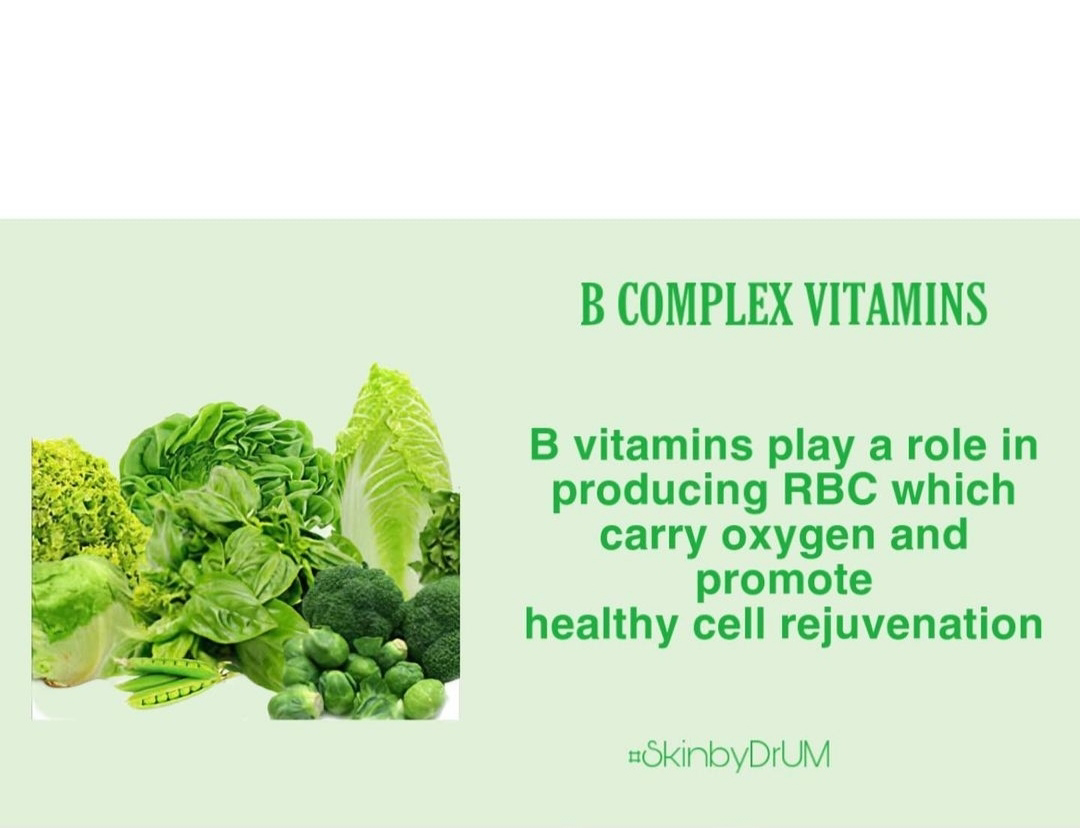 B COMPLEX VITAMINS

B vitamins play a role in producing RBC which carry oxygen and promote healthy cell rejuvenation

#SkinbyDrUM